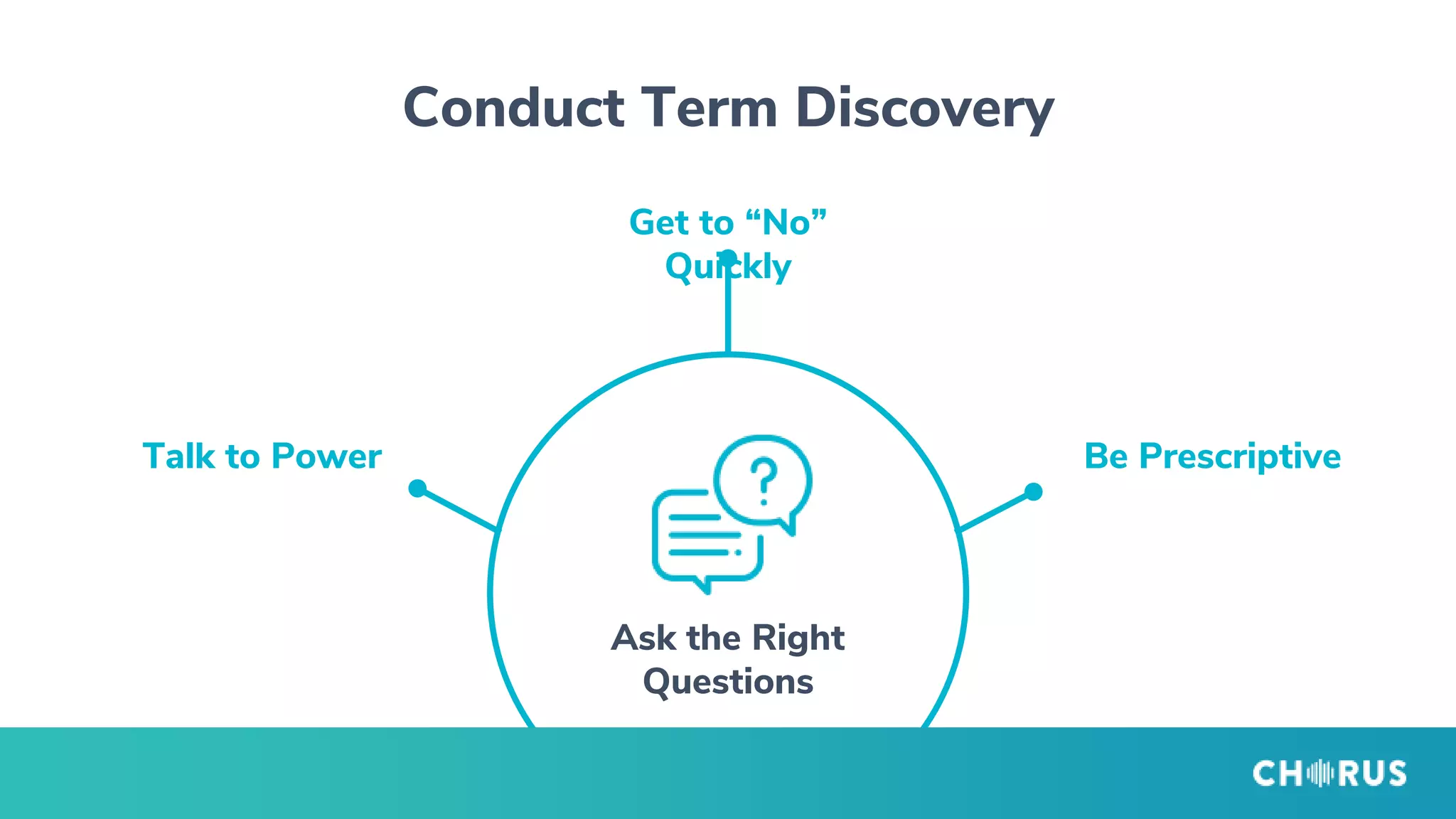 Conduct Term Discovery

Get to “No” Quickly

Talk to Power

Be Prescriptive

?

Ask the Right Questions

CHORUS